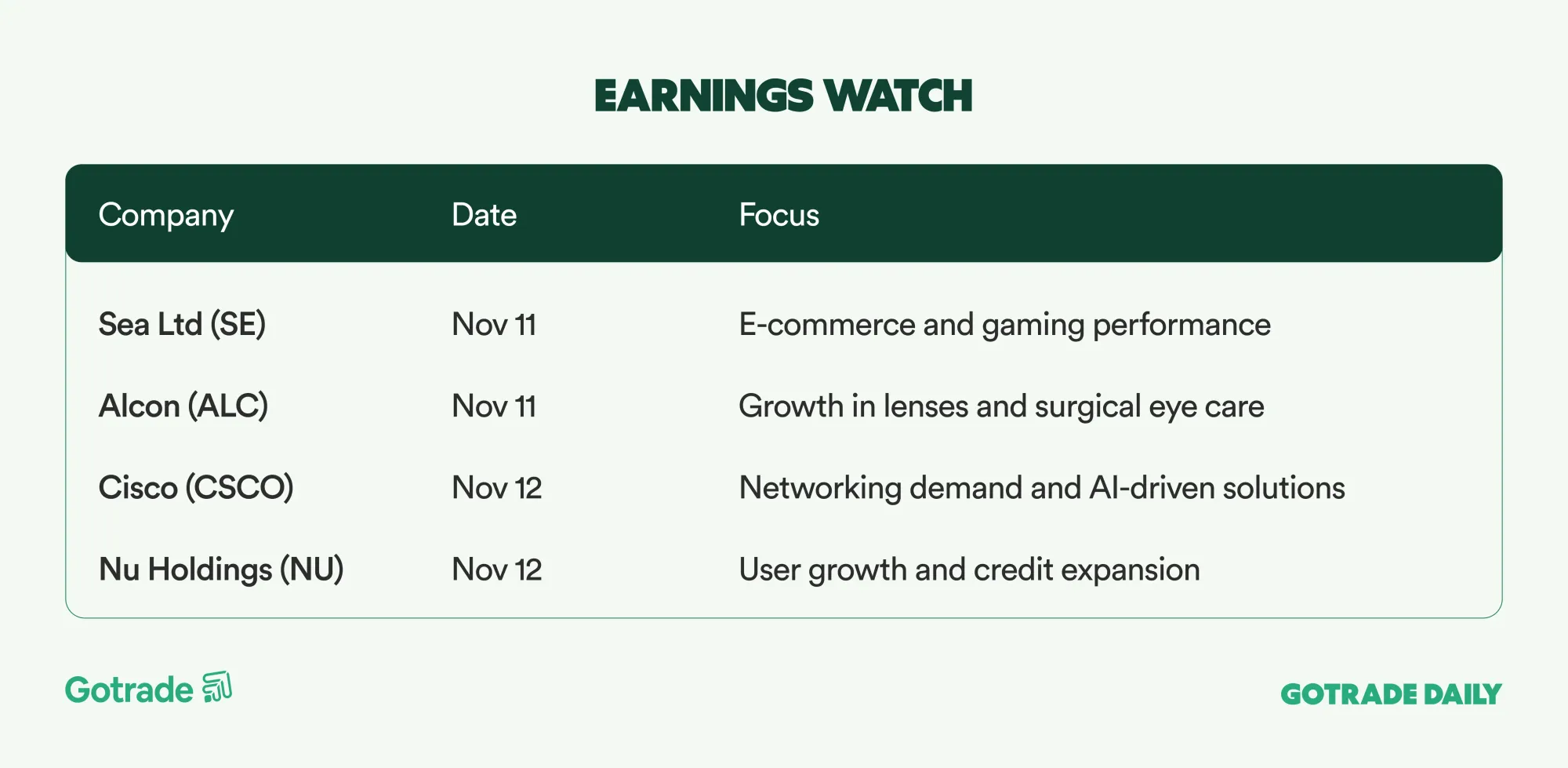 EARNINGS WATCH

| Company | Date | Focus |
|---|---|---|
| Sea Ltd (SE) | Nov 11 | E-commerce and gaming performance |
| Alcon (ALC) | Nov 11 | Growth in lenses and surgical eye care |
| Cisco (CSCO) | Nov 12 | Networking demand and AI-driven solutions |
| Nu Holdings (NU) | Nov 12 | User growth and credit expansion |

Gotrade

GOTRADE DAILY